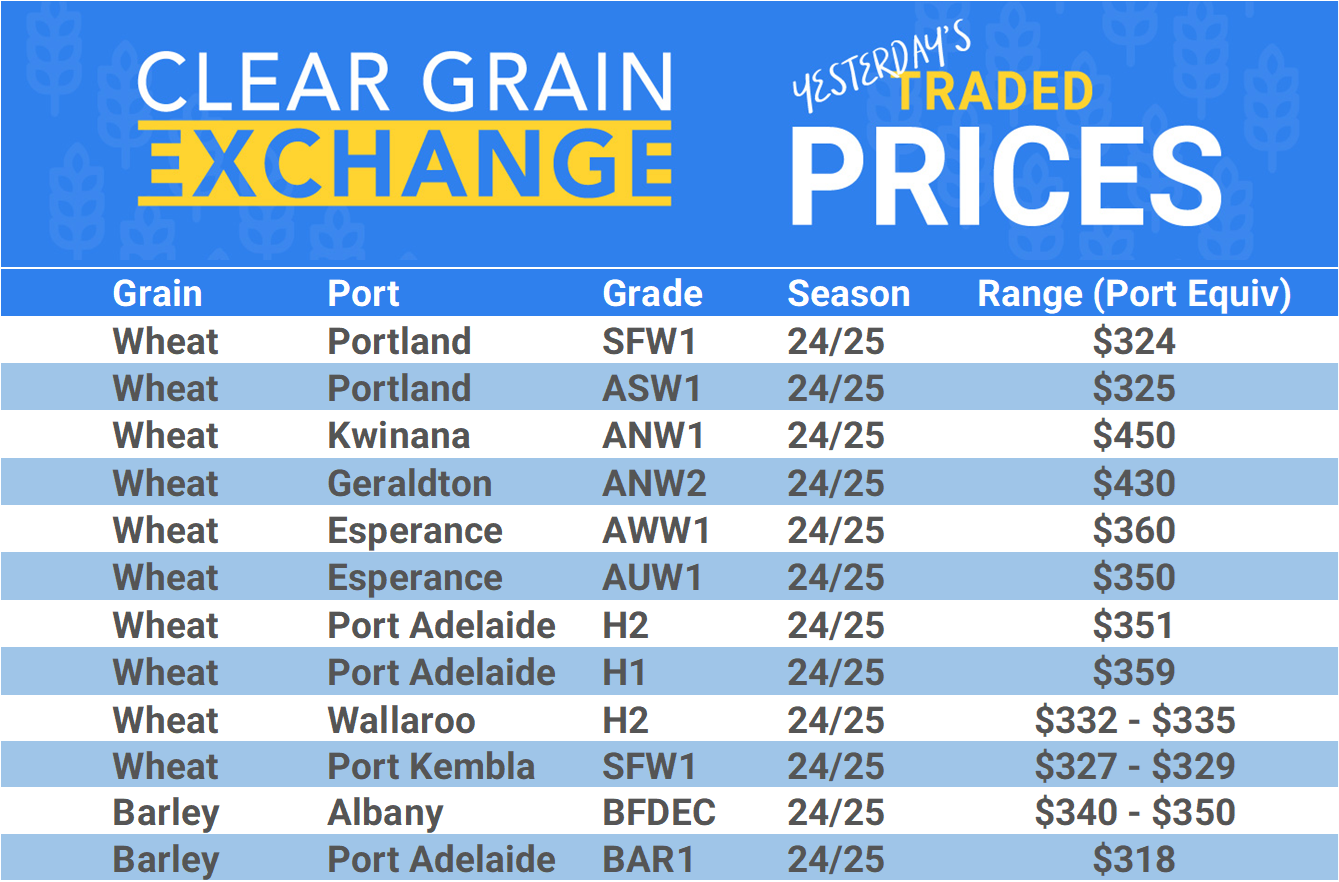 CLEAR GRAIN EXCHANGE

YESTERDAY'S TRADED PRICES

| Grain | Port | Grade | Season | Range (Port Equiv) |
|---|---|---|---|---|
| Wheat | Portland | SFW1 | 24/25 | \$324 |
| Wheat | Portland | ASW1 | 24/25 | \$325 |
| Wheat | Kwinana | ANW1 | 24/25 | \$450 |
| Wheat | Geraldton | ANW2 | 24/25 | \$430 |
| Wheat | Esperance | AWW1 | 24/25 | \$360 |
| Wheat | Esperance | AUW1 | 24/25 | \$350 |
| Wheat | Port Adelaide | H2 | 24/25 | \$351 |
| Wheat | Port Adelaide | H1 | 24/25 | \$359 |
| Wheat | Wallaroo | H2 | 24/25 | \$332 - \$335 |
| Wheat | Port Kembla | SFW1 | 24/25 | \$327 - \$329 |
| Barley | Albany | BFDEC | 24/25 | \$340 - \$350 |
| Barley | Port Adelaide | BAR1 | 24/25 | \$318 |